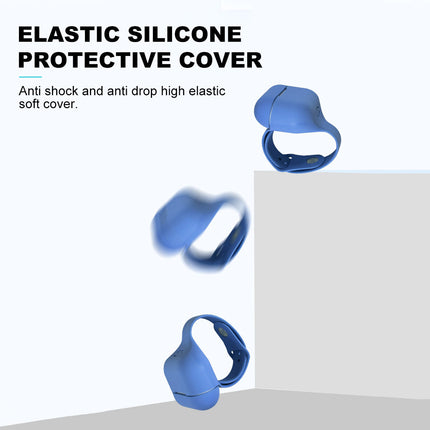 ELASTIC SILICONE PROTECTIVE COVER

Anti shock and anti drop high elastic soft cover.